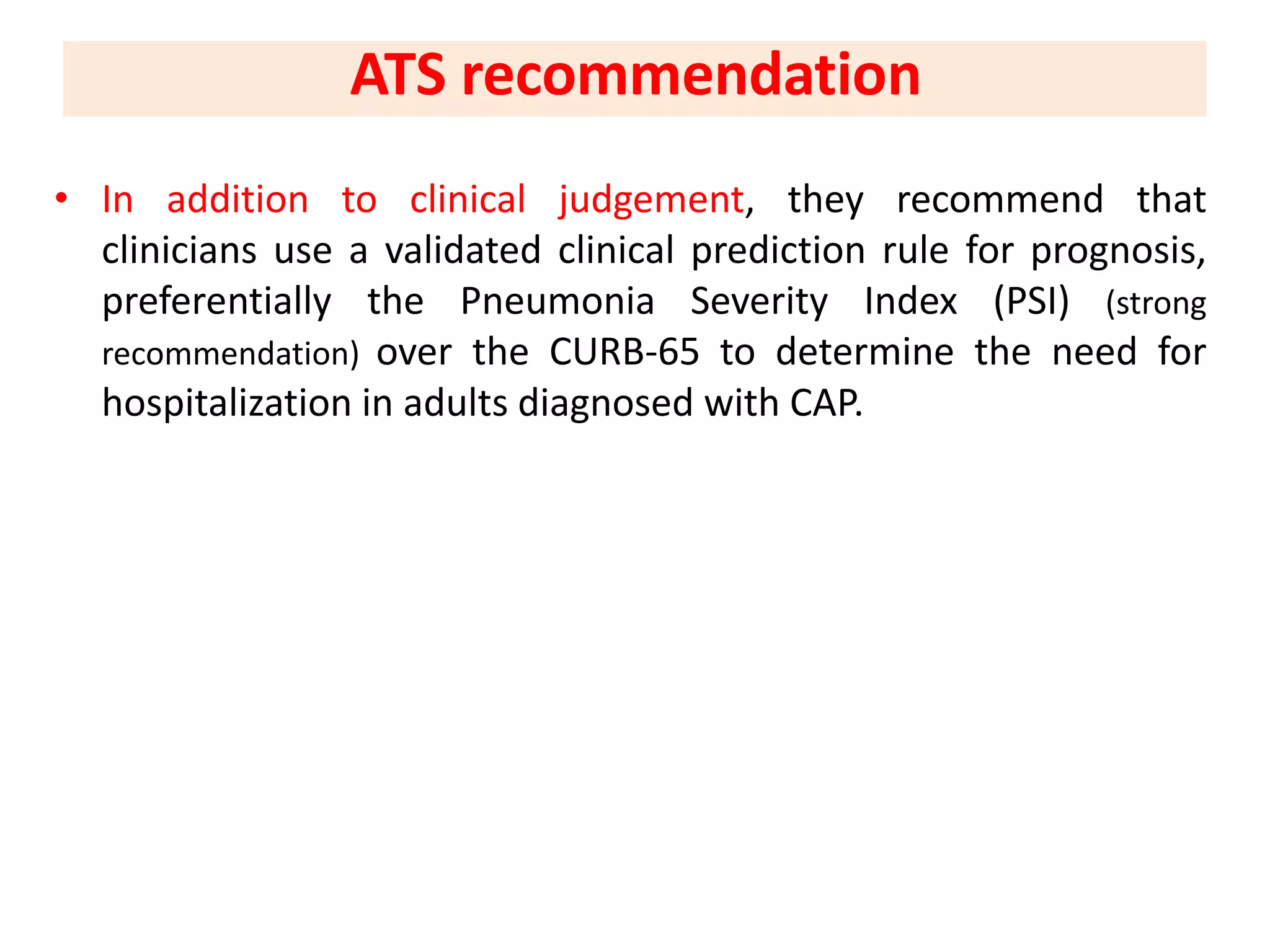 ATS recommendation

• In addition to clinical judgement, they recommend that clinicians use a validated clinical prediction rule for prognosis, preferentially the Pneumonia Severity Index (PSI) (strong recommendation) over the CURB-65 to determine the need for hospitalization in adults diagnosed with CAP.